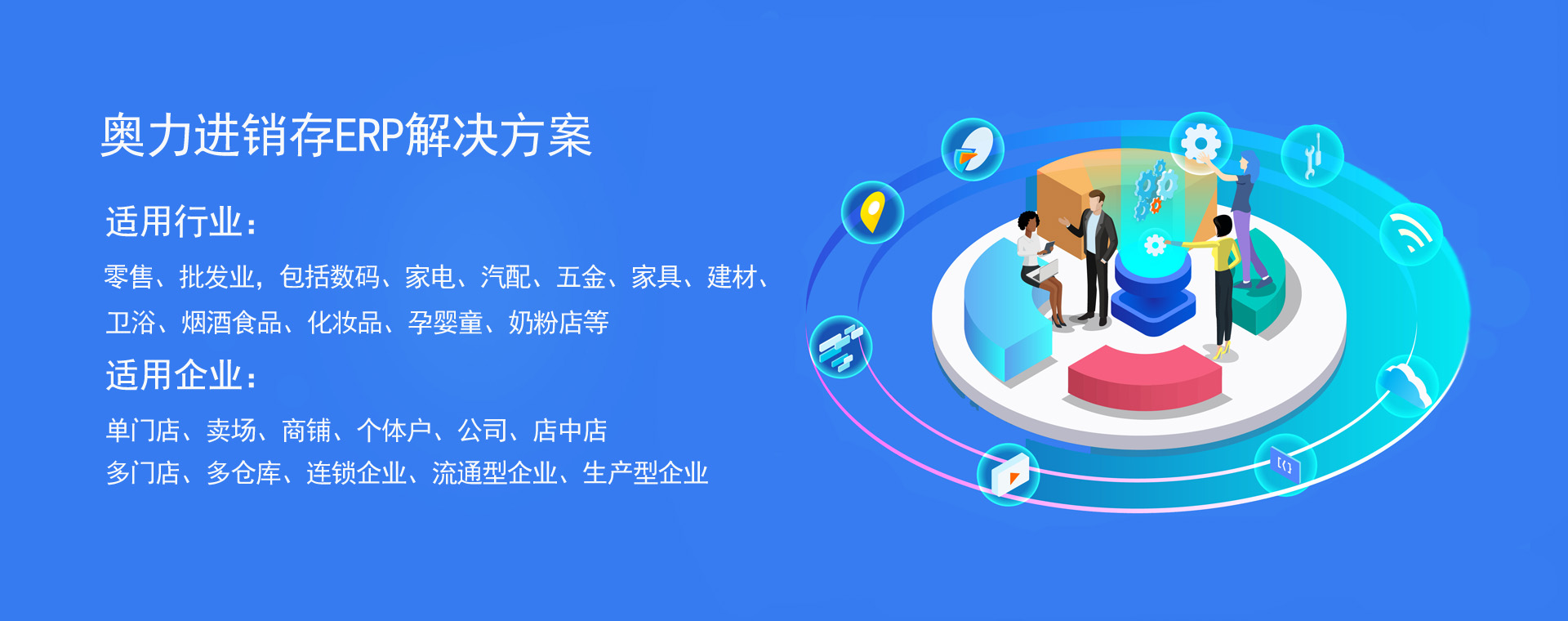 奥力进销存ERP解决方案

适用行业：

零售、批发业，包括数码、家电、汽配、五金、家具、建材、卫浴、烟酒食品、化妆品、孕婴童、奶粉店等

适用企业：

单门店、卖场、商铺、个体户、公司、店中店
多门店、多仓库、连锁企业、流通型企业、生产型企业